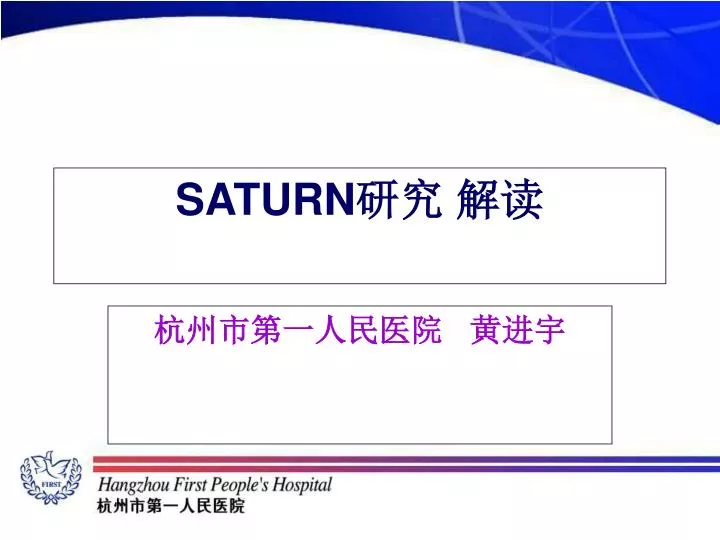 SATURN研究 解读

杭州市第一人民医院　黄进宇

FIRST

Hangzhou First People's Hospital
杭州市第一人民医院